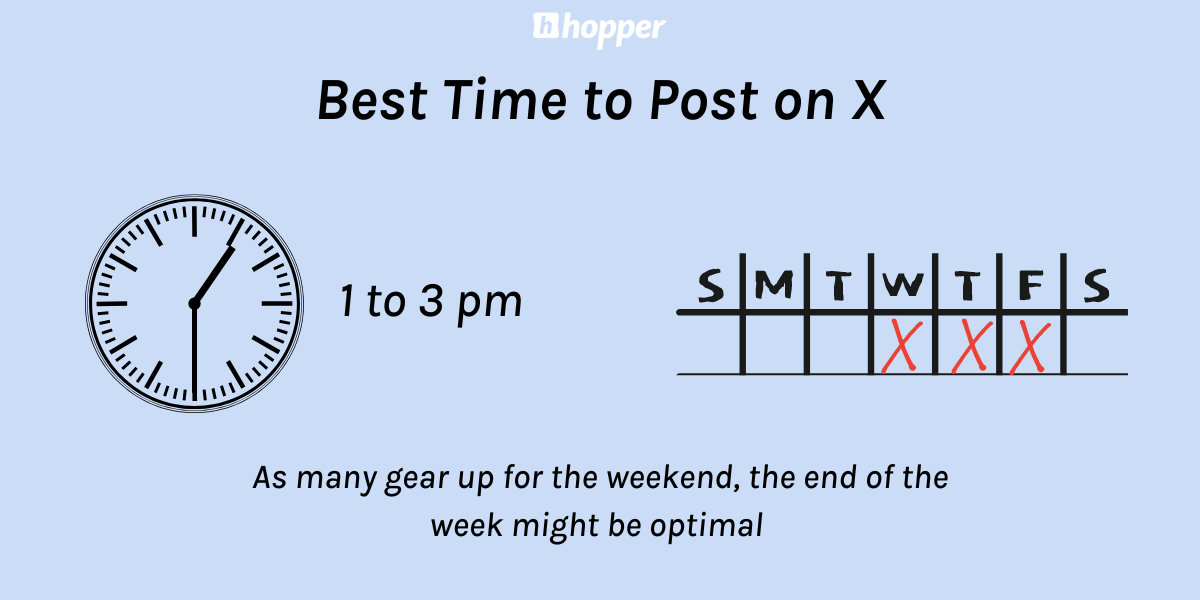 hopper

Best Time to Post on X

1 to 3 pm

| S | M | T | W | T | F | S |
|---|---|---|---|---|---|---|
| | | | X | X | X | |

As many gear up for the weekend, the end of the week might be optimal